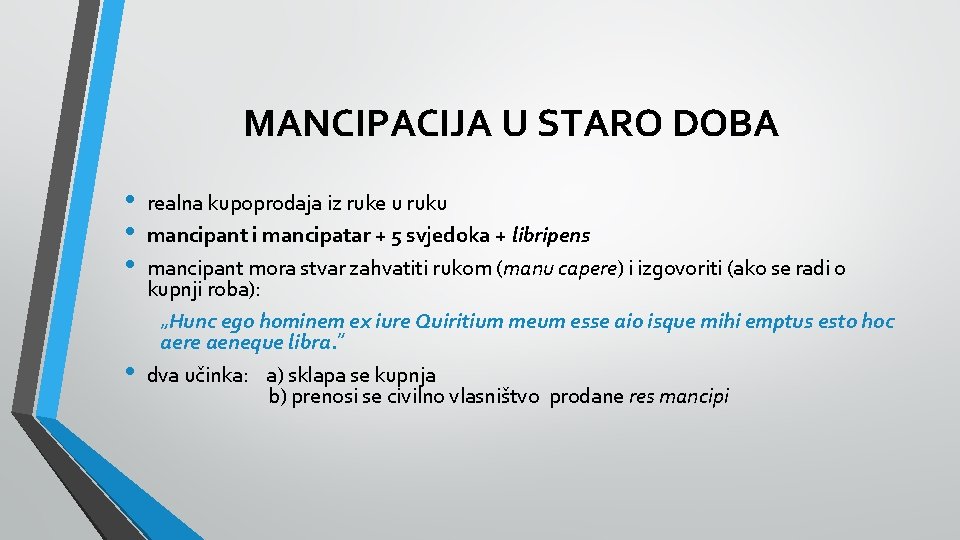 MANCIPACIJA U STARO DOBA

• realna kupoprodaja iz ruke u ruku
• mancipant i mancipatar + 5 svjedoka + libripens
• mancipant mora stvar zahvatiti rukom (manu capere) i izgovoriti (ako se radi o kupnji roba):

„Hunc ego hominem ex iure Quiritium meum esse aio isque mihi emptus esto hoc aere aeneque libra."

• dva učinka: a) sklapa se kupnja
b) prenosi se civilno vlasništvo prodane res mancipi